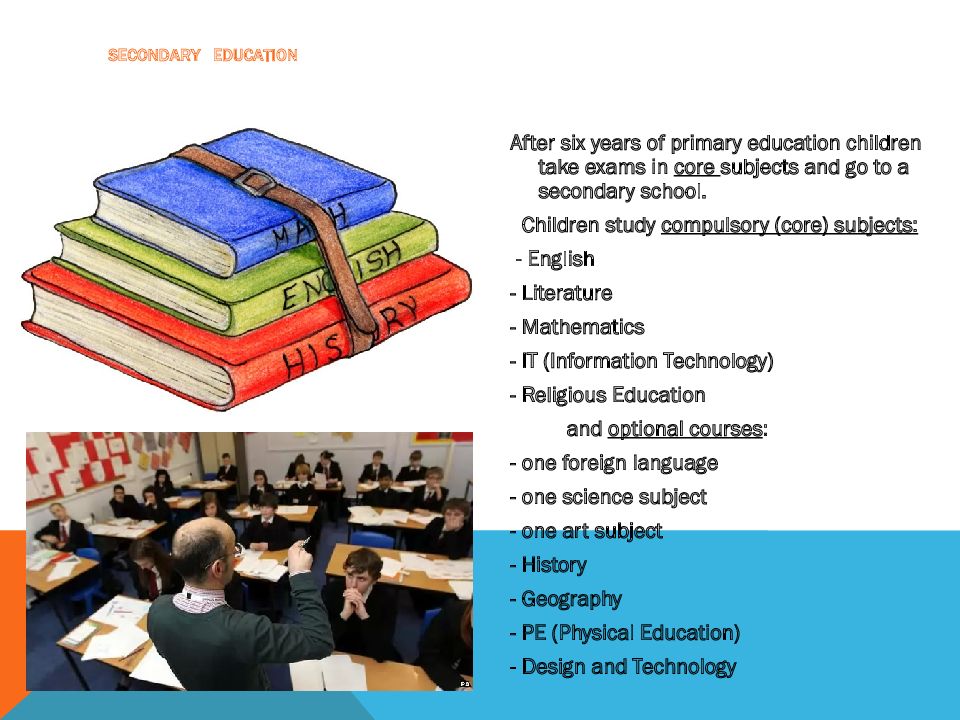 SECONDARY EDUCATION

MATH
ENGLISH
HISTORY

After six years of primary education children take exams in core subjects and go to a secondary school.

Children study compulsory (core) subjects:

- English
- Literature
- Mathematics
- IT (Information Technology)
- Religious Education

and optional courses:

- one foreign language
- one science subject
- one art subject
- History
- Geography
- PE (Physical Education)
- Design and Technology